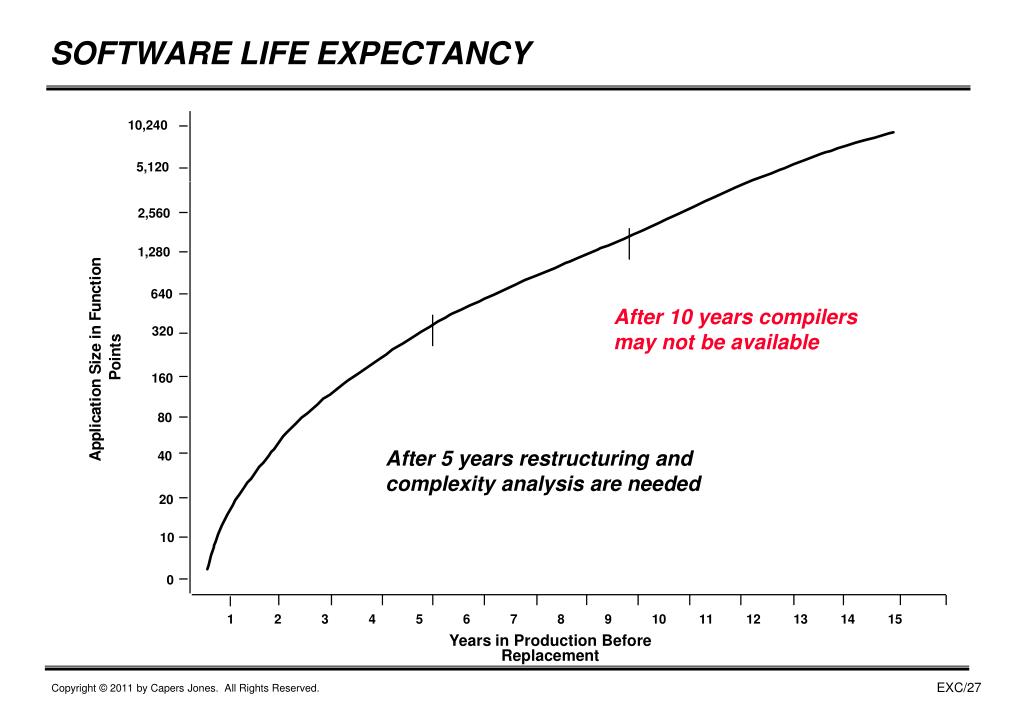 SOFTWARE LIFE EXPECTANCY

Application Size in Function Points

10,240
5,120
2,560
1,280
640
320
160
80
40
20
10
0

After 10 years compilers may not be available

After 5 years restructuring and complexity analysis are needed

1 2 3 4 5 6 7 8 9 10 11 12 13 14 15

Years in Production Before Replacement

Copyright © 2011 by Capers Jones. All Rights Reserved.

EXC/27